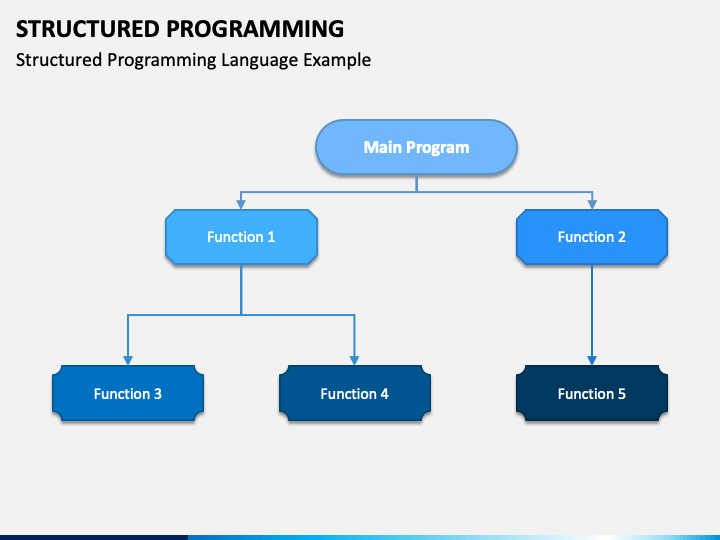 STRUCTURED PROGRAMMING
Structured Programming Language Example

Main Program

Function 1

Function 2

Function 3

Function 4

Function 5